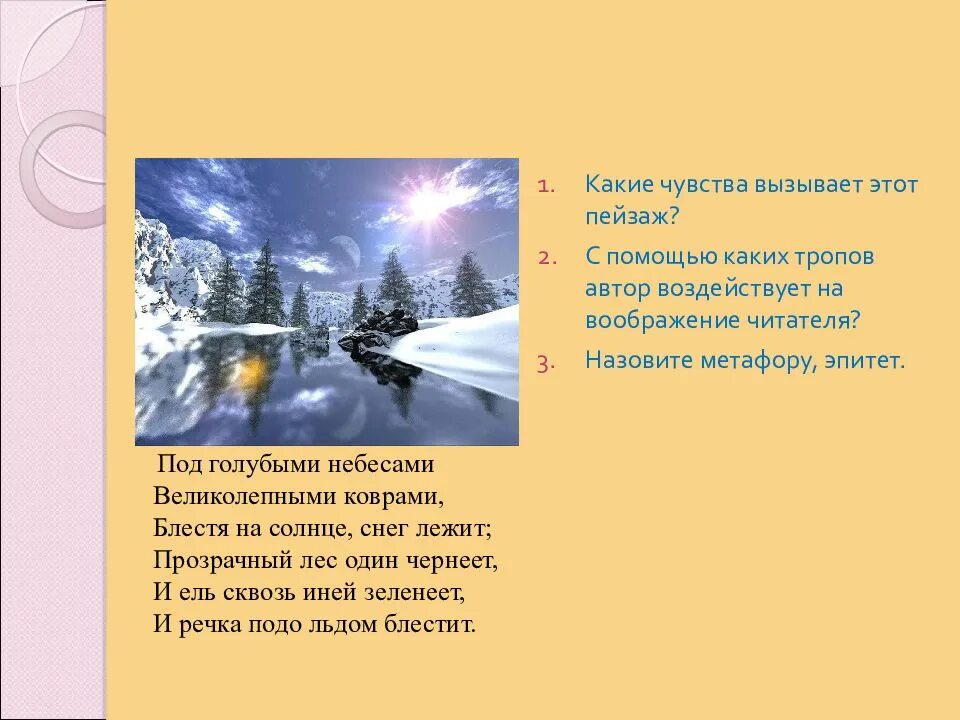 Под голубыми небесами
Великолепными коврами,
Блестя на солнце, снег лежит;
Прозрачный лес один чернеет,
И ель сквозь иней зеленеет,
И речка подо льдом блестит.

1. Какие чувства вызывает этот пейзаж?
2. С помощью каких тропов автор воздействует на воображение читателя?
3. Назовите метафору, эпитет.